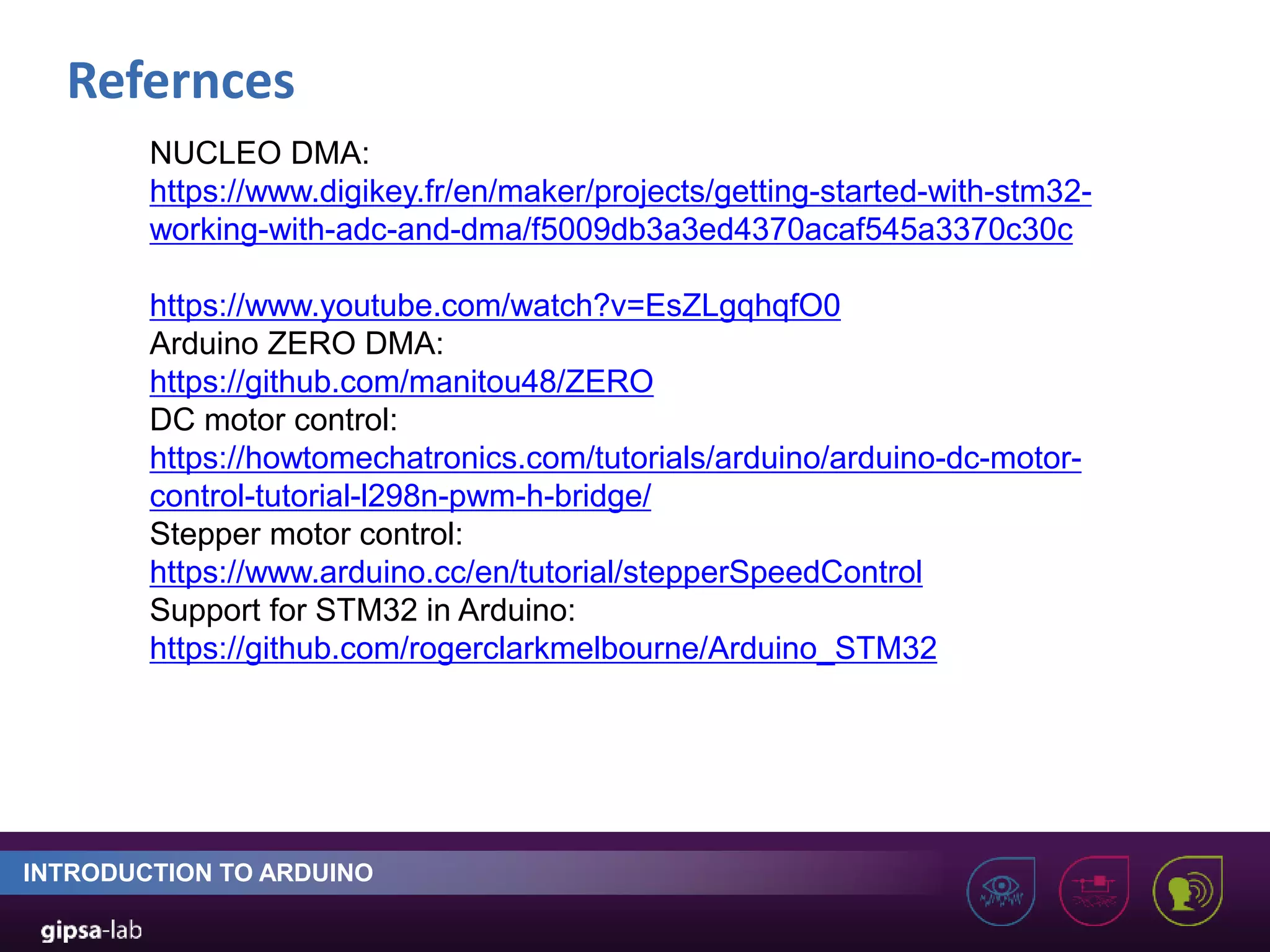 Refernces

NUCLEO DMA:
https://www.digikey.fr/en/maker/projects/getting-started-with-stm32-working-with-adc-and-dma/f5009db3a3ed4370acaf545a3370c30c

https://www.youtube.com/watch?v=EsZLgqhqfO0
Arduino ZERO DMA:
https://github.com/manitou48/ZERO
DC motor control:
https://howtomechatronics.com/tutorials/arduino/arduino-dc-motor-control-tutorial-l298n-pwm-h-bridge/
Stepper motor control:
https://www.arduino.cc/en/tutorial/stepperSpeedControl
Support for STM32 in Arduino:
https://github.com/rogerclarkmelbourne/Arduino_STM32

INTRODUCTION TO ARDUINO

gipsa-lab